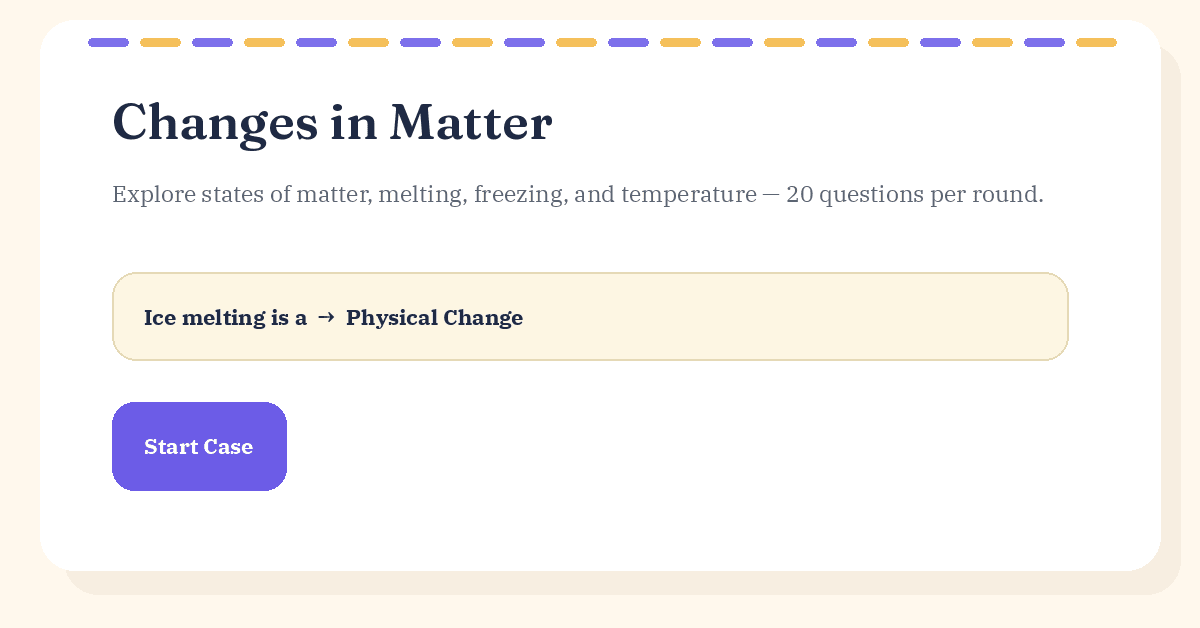 Changes in Matter

Explore states of matter, melting, freezing, and temperature — 20 questions per round.

Ice melting is a → Physical Change

Start Case